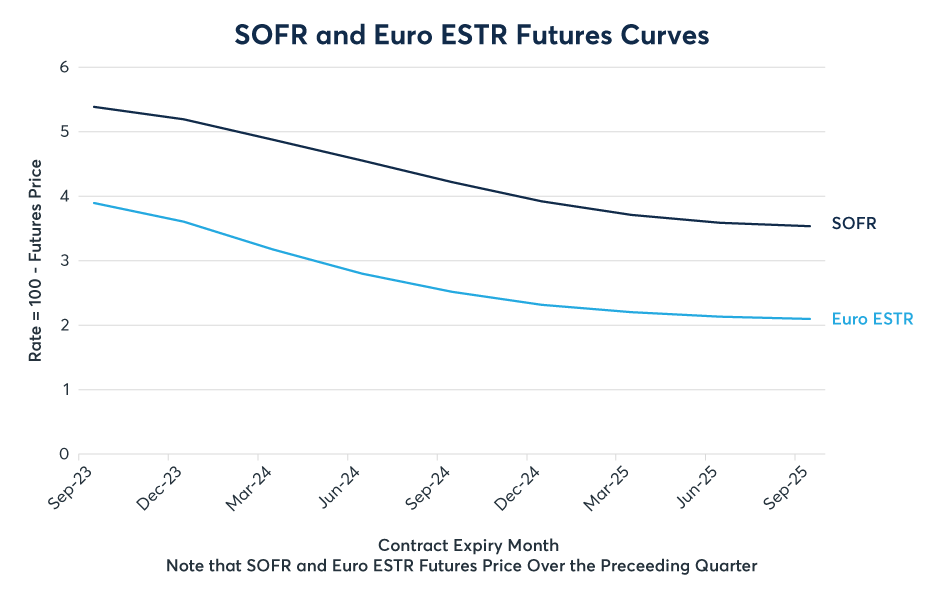 SOFR and Euro ESTR Futures Curves

Rate = 100 - Futures Price

6
5
4
3
2
1
0

SOFR
Euro ESTR

Sep-23 Dec-23 Mar-24 Jun-24 Sep-24 Dec-24 Mar-25 Jun-25 Sep-25

Contract Expiry Month
Note that SOFR and Euro ESTR Futures Price Over the Preceeding Quarter